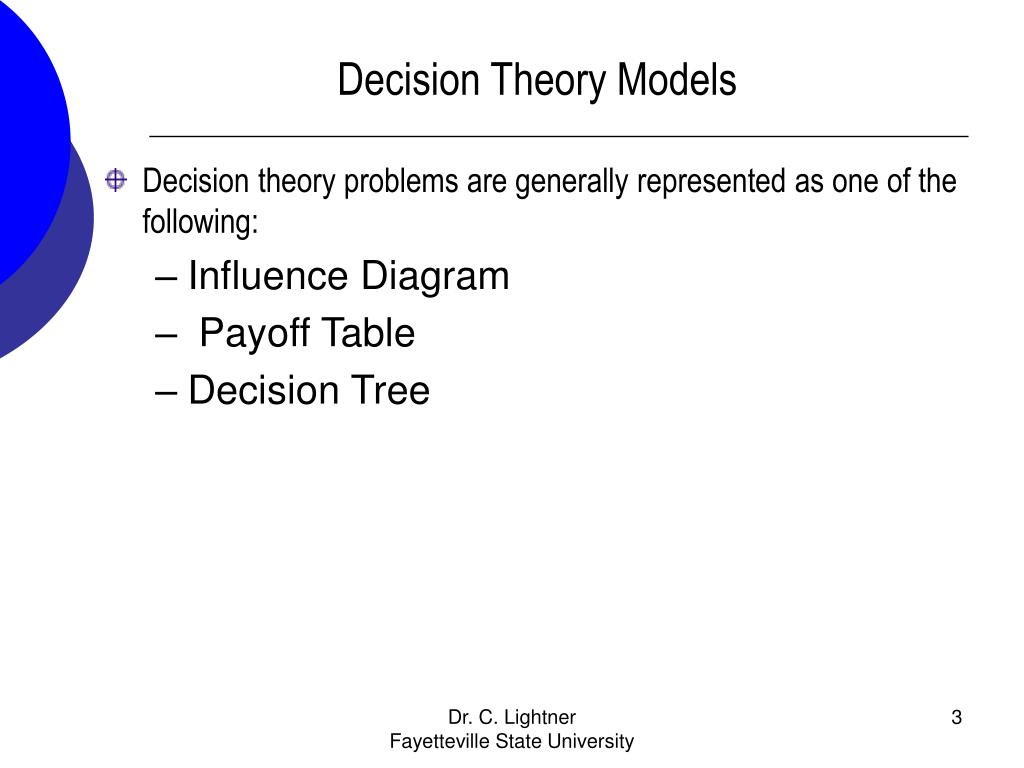 Decision Theory Models

Decision theory problems are generally represented as one of the following:

– Influence Diagram
– Payoff Table
– Decision Tree

Dr. C. Lightner
Fayetteville State University

3